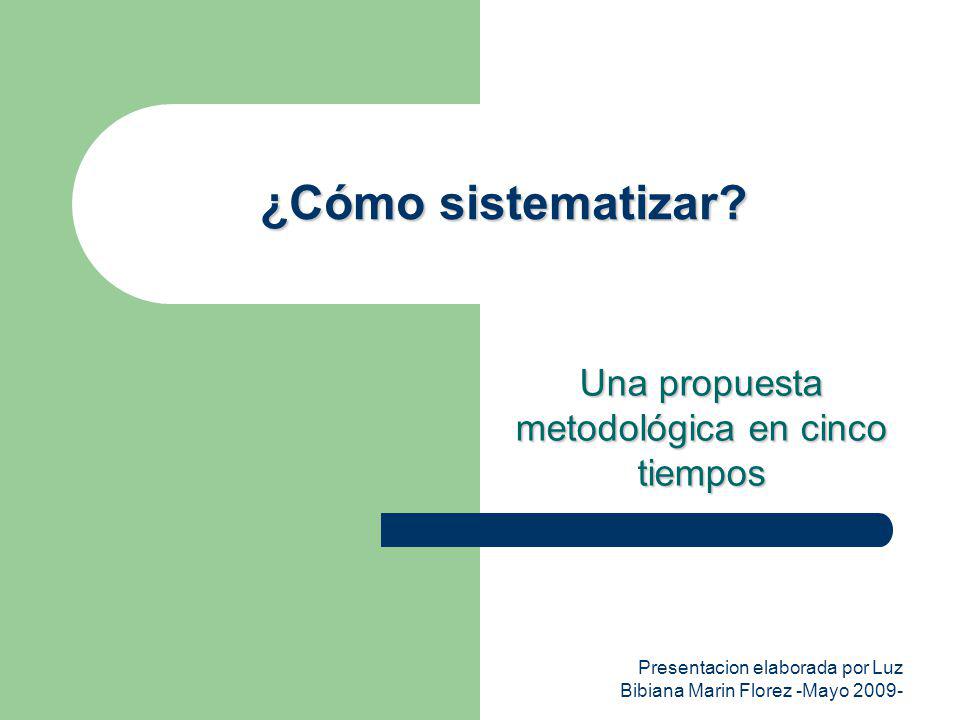 ¿Cómo sistematizar?

Una propuesta metodológica en cinco tiempos

Presentacion elaborada por Luz Bibiana Marin Florez -Mayo 2009-